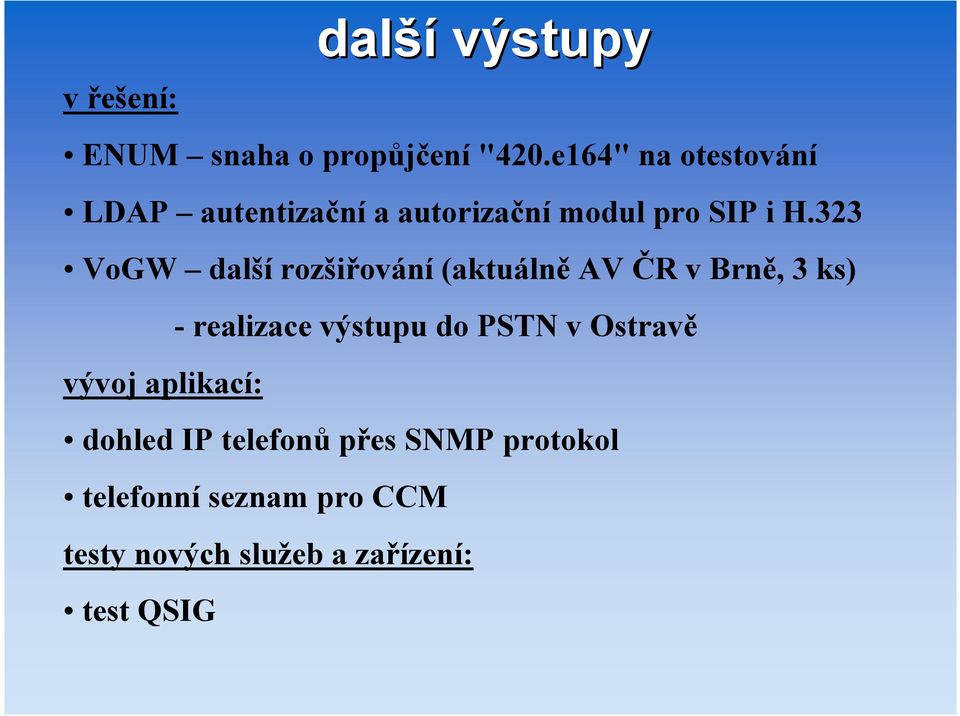 další výstupy

v řešení:

• ENUM – snaha o propůjčení "420.e164" na otestování

• LDAP – autentizační a autorizační modul pro SIP i H.323

• VoGW – další rozšiřování (aktuálně AV ČR v Brně, 3 ks)

- realizace výstupu do PSTN v Ostravě

vývoj aplikací:

• dohled IP telefonů přes SNMP protokol

• telefonní seznam pro CCM

testy nových služeb a zařízení:

• test QSIG